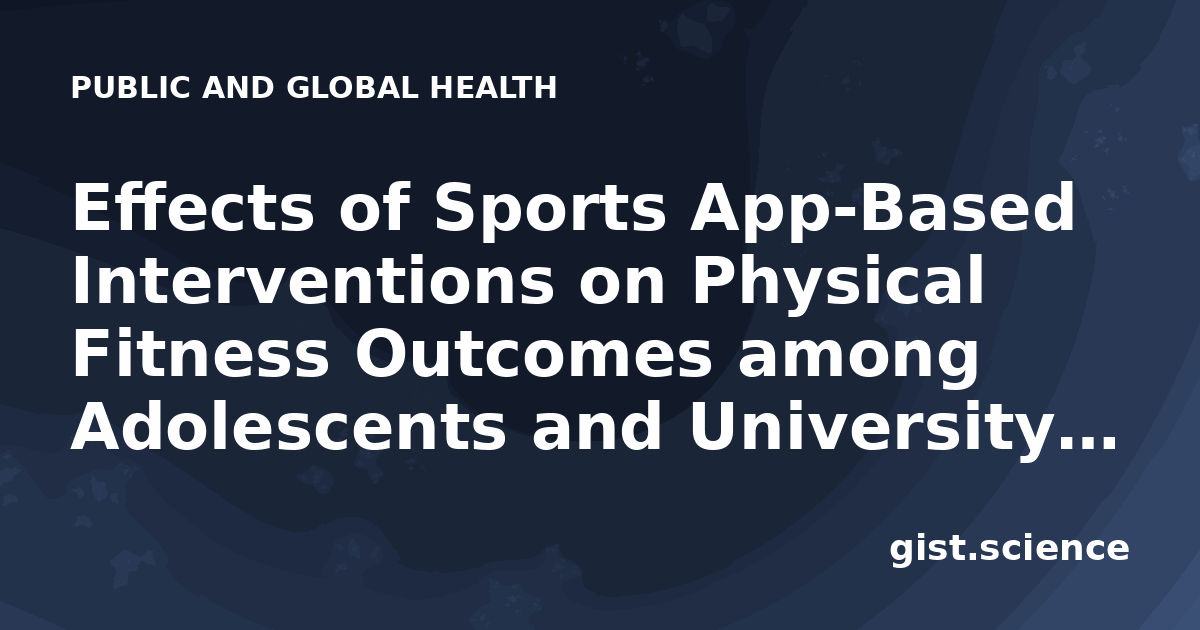 PUBLIC AND GLOBAL HEALTH

Effects of Sports App-Based Interventions on Physical Fitness Outcomes among Adolescents and University…

gist.science